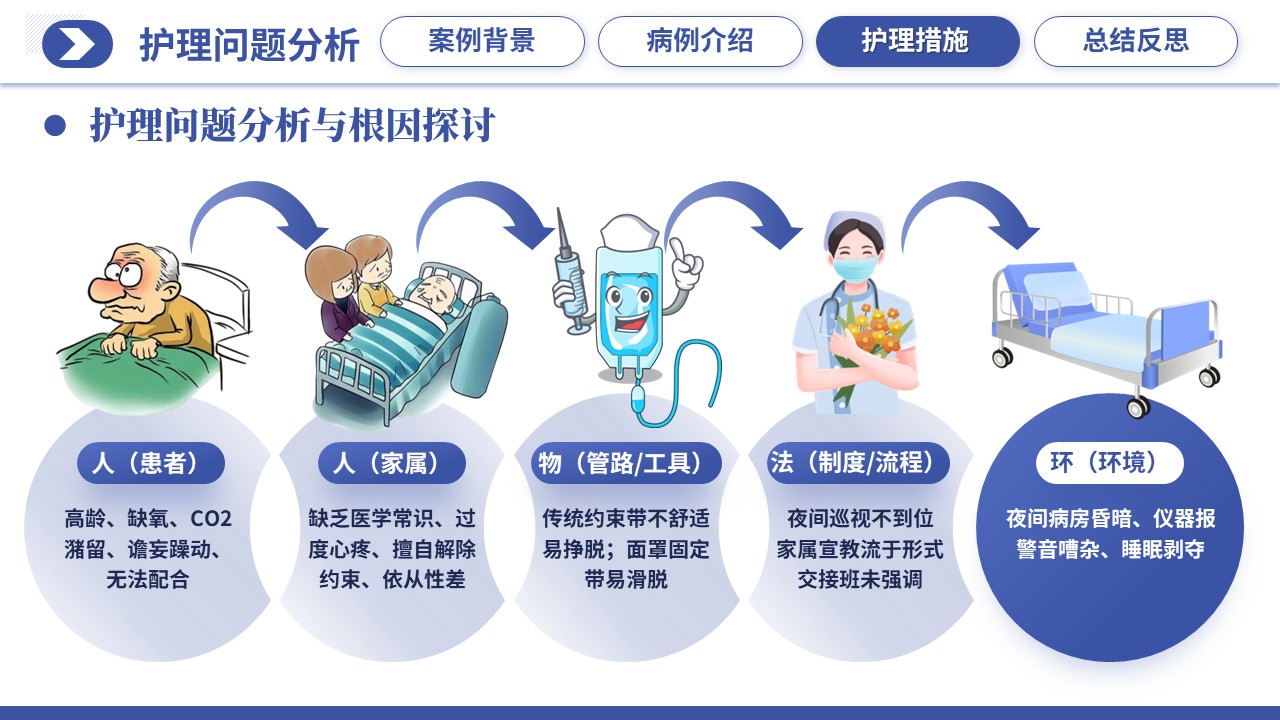 护理问题分析

案例背景

病例介绍

护理措施

总结反思

• 护理问题分析与根因探讨

人（患者）

高龄、缺氧、CO2潴留、谵妄躁动、无法配合

人（家属）

缺乏医学常识、过度心疼、擅自解除约束、依从性差

物（管路/工具）

传统约束带不舒适易挣脱；面罩固定带易滑脱

法（制度/流程）

夜间巡视不到位
家属宣教流于形式
交接班未强调

环（环境）

夜间病房昏暗、仪器报警音嘈杂、睡眠剥夺